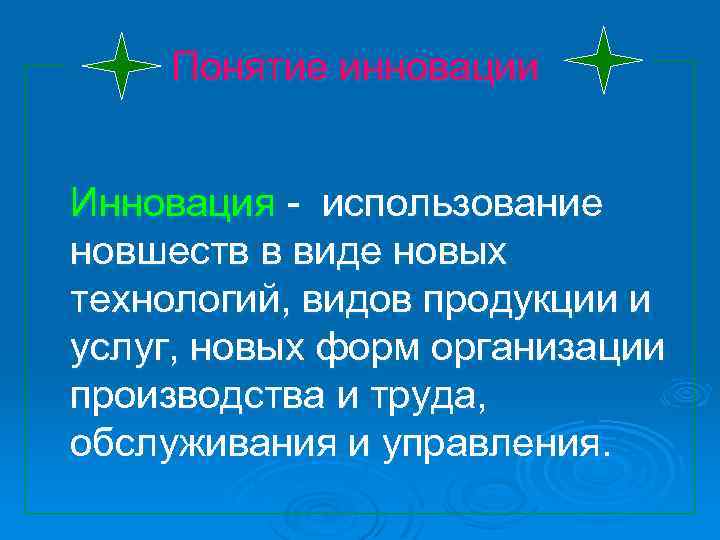 Понятие инновации

Инновация - использование новшеств в виде новых технологий, видов продукции и услуг, новых форм организации производства и труда, обслуживания и управления.